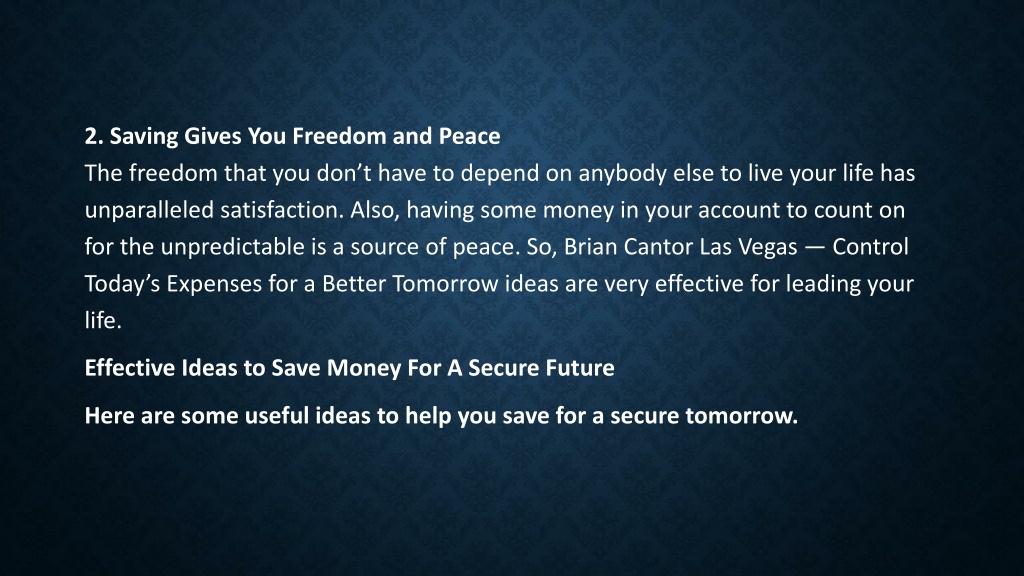 2. Saving Gives You Freedom and Peace
The freedom that you don’t have to depend on anybody else to live your life has unparalleled satisfaction. Also, having some money in your account to count on for the unpredictable is a source of peace. So, Brian Cantor Las Vegas — Control Today’s Expenses for a Better Tomorrow ideas are very effective for leading your life.

Effective Ideas to Save Money For A Secure Future

Here are some useful ideas to help you save for a secure tomorrow.